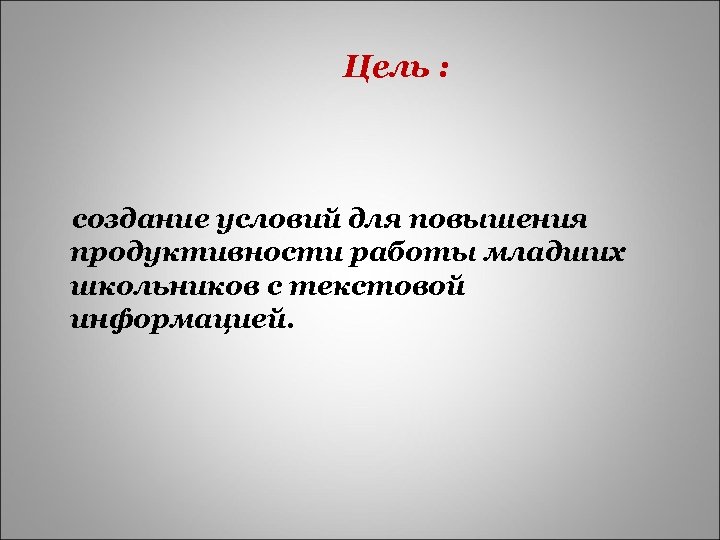 Цель :

создание условий для повышения продуктивности работы младших школьников с текстовой информацией.